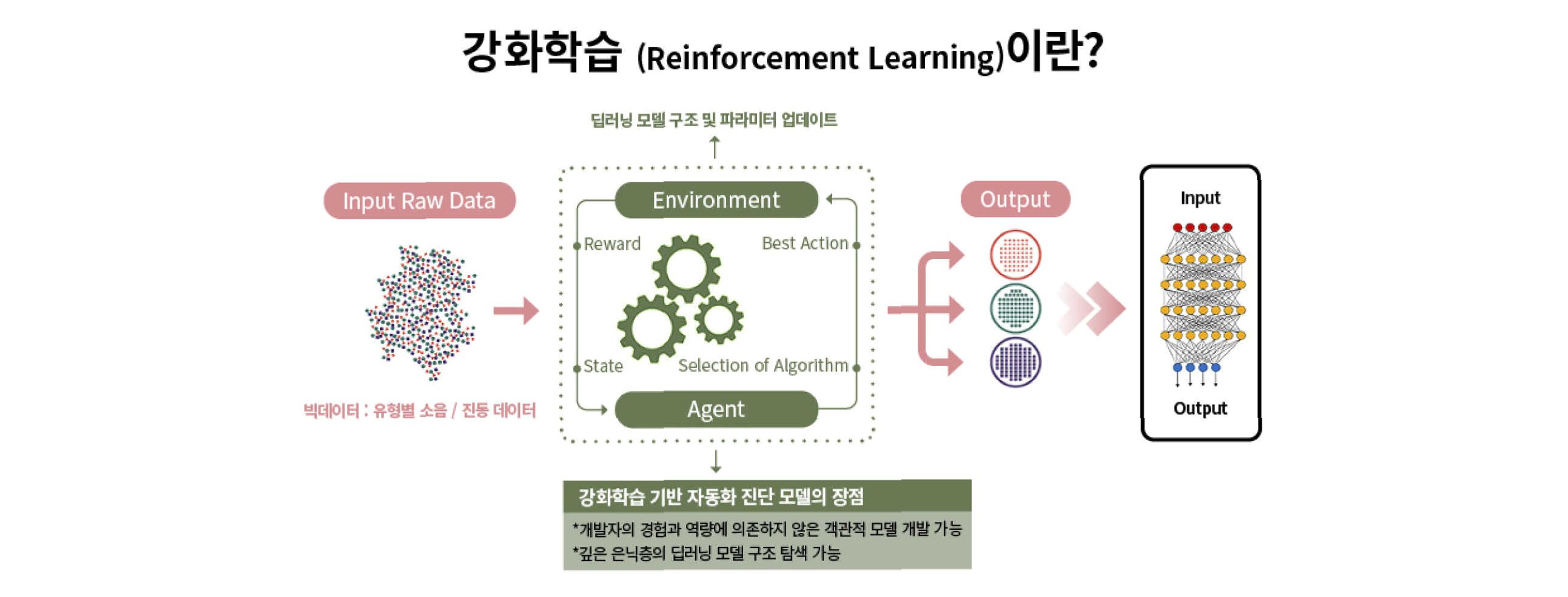 강화학습 (Reinforcement Learning)이란?

딥러닝 모델 구조 및 파라미터 업데이트

Input Raw Data

빅데이터 : 유형별 소음 / 진동 데이터

Environment

Reward

Best Action

State

Selection of Algorithm

Agent

Output

Input

Output

강화학습 기반 자동화 진단 모델의 장점

*개발자의 경험과 역량에 의존하지 않은 객관적 모델 개발 가능
*깊은 은닉층의 딥러닝 모델 구조 탐색 가능